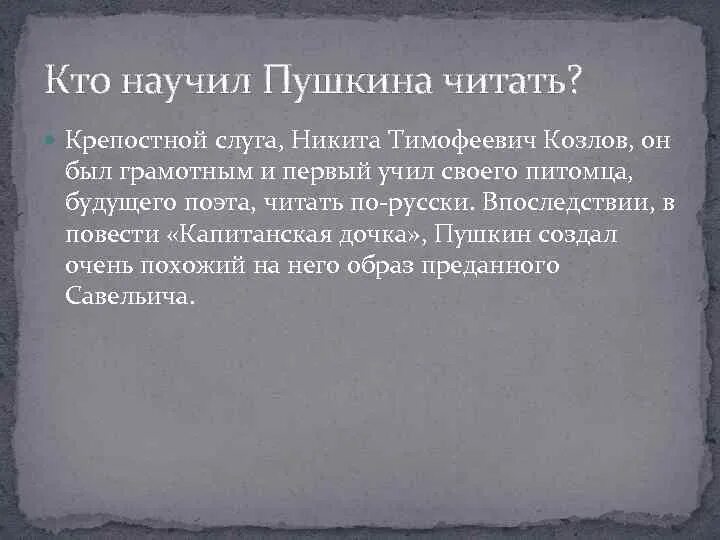 Кто научил Пушкина читать?

Крепостной слуга, Никита Тимофеевич Козлов, он был грамотным и первый учил своего питомца, будущего поэта, читать по-русски. Впоследствии, в повести «Капитанская дочка», Пушкин создал очень похожий на него образ преданного Савельича.